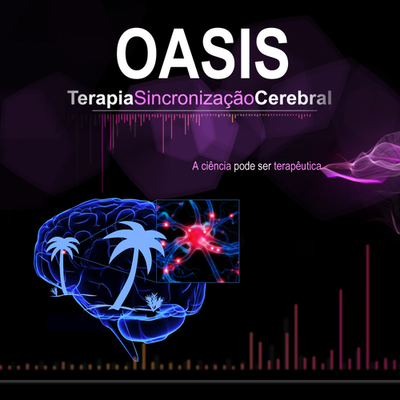 OASIS

TerapiaSincronizaçãoCerebral

A ciência pode ser terapêutica